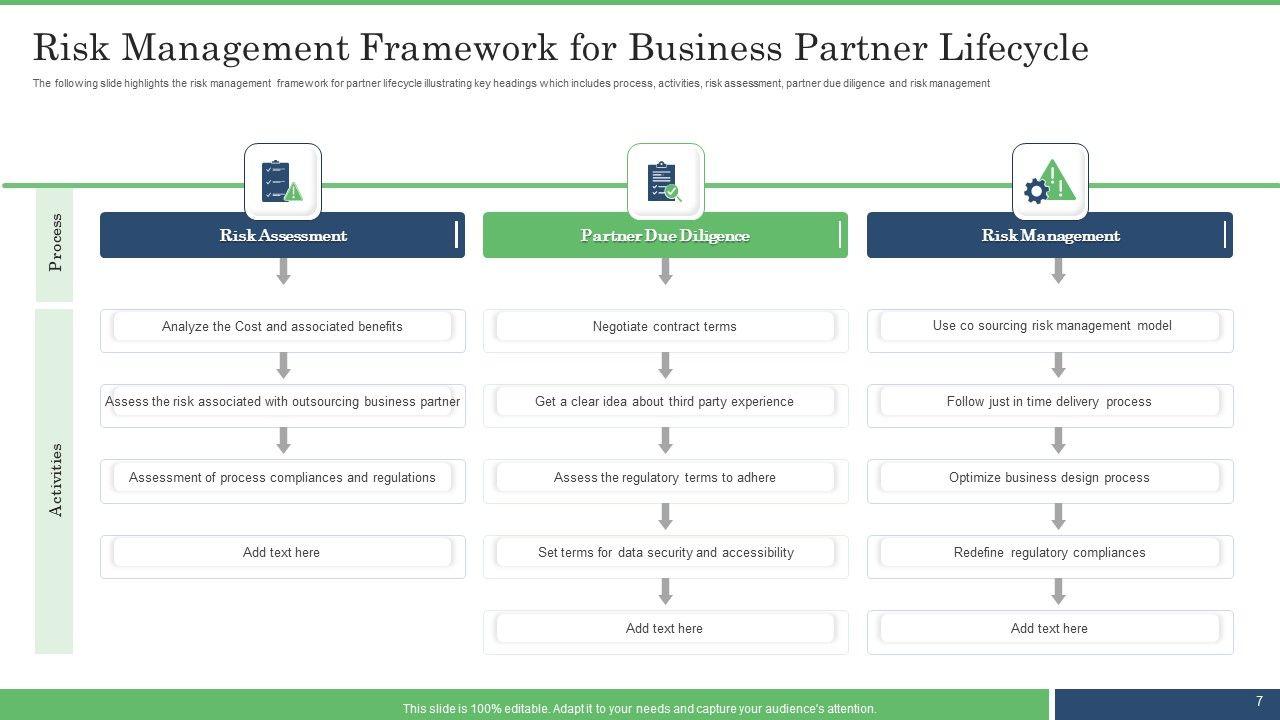 Risk Management Framework for Business Partner Lifecycle

The following slide highlights the risk management framework for partner lifecycle illustrating key headings which includes process, activities, risk assessment, partner due diligence and risk management

Process

Activities

Risk Assessment

Analyze the Cost and associated benefits

Assess the risk associated with outsourcing business partner

Assessment of process compliances and regulations

Add text here

Partner Due Diligence

Negotiate contract terms

Get a clear idea about third party experience

Assess the regulatory terms to adhere

Set terms for data security and accessibility

Add text here

Risk Management

Use co sourcing risk management model

Follow just in time delivery process

Optimize business design process

Redefine regulatory compliances

Add text here

This slide is 100% editable. Adapt it to your needs and capture your audience's attention.

7